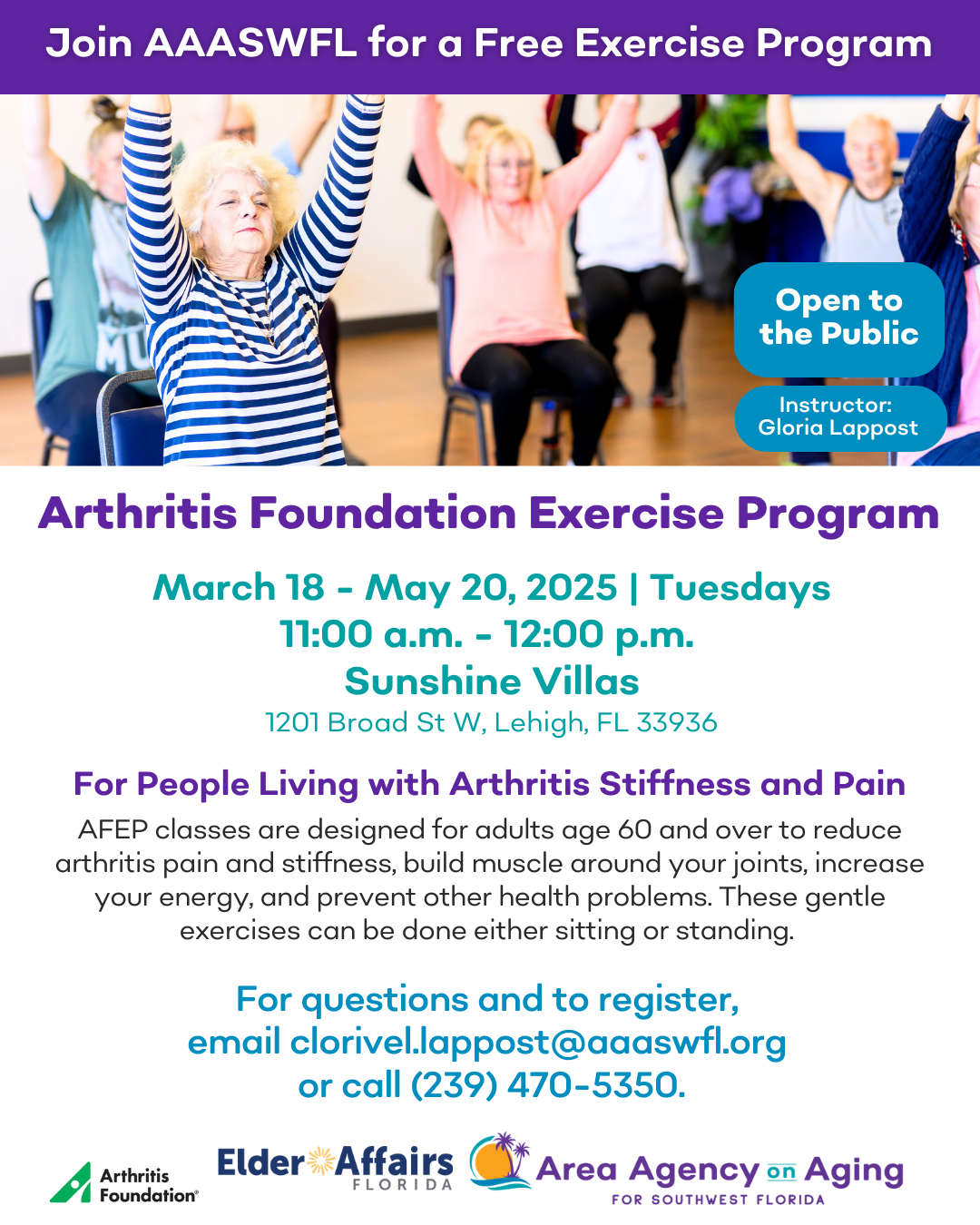 Join AAASWFL for a Free Exercise Program

Open to the Public

Instructor: Gloria Lappost

Arthritis Foundation Exercise Program

March 18 - May 20, 2025 | Tuesdays
11:00 a.m. - 12:00 p.m.
Sunshine Villas
1201 Broad St W, Lehigh, FL 33936

For People Living with Arthritis Stiffness and Pain
AFEP classes are designed for adults age 60 and over to reduce arthritis pain and stiffness, build muscle around your joints, increase your energy, and prevent other health problems. These gentle exercises can be done either sitting or standing.

For questions and to register, email clorivel.lappost@aaaswfl.org or call (239) 470-5350.

Arthritis Foundation®

Elder Affairs FLORIDA

Area Agency on Aging FOR SOUTHWEST FLORIDA